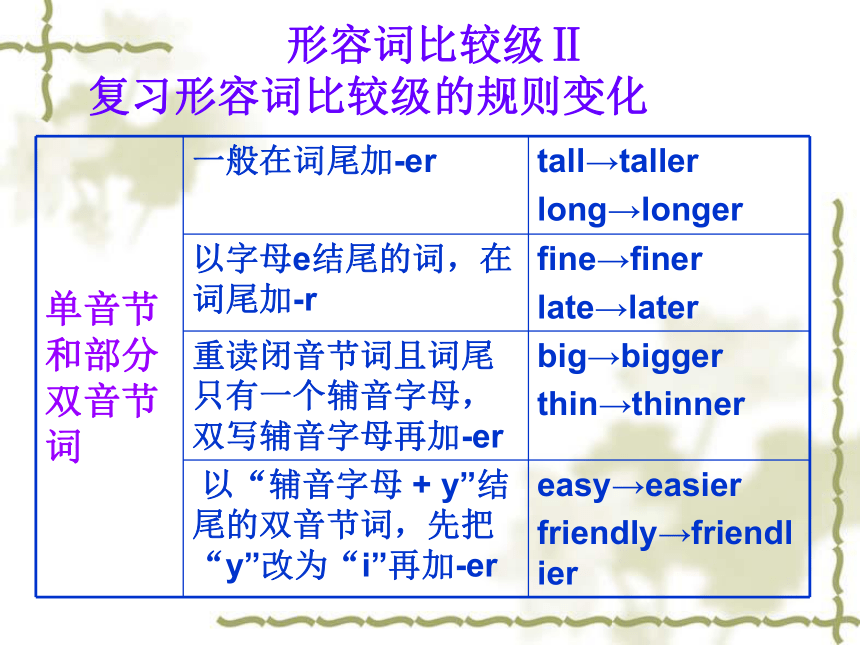 形容词比较级 II
复习形容词比较级的规则变化

| 单音节和部分双音节词 | 一般在词尾加-er | tall→taller long→longer |
|---|---|---|
| | 以字母e结尾的词，在词尾加-r | fine→finer late→later |
| | 重读闭音节词且词尾只有一个辅音字母，双写辅音字母再加-er | big→bigger thin→thinner |
| | 以“辅音字母 + y”结尾的双音节词，先把“y”改为“i”再加-er | easy→easier friendly→friendlier |